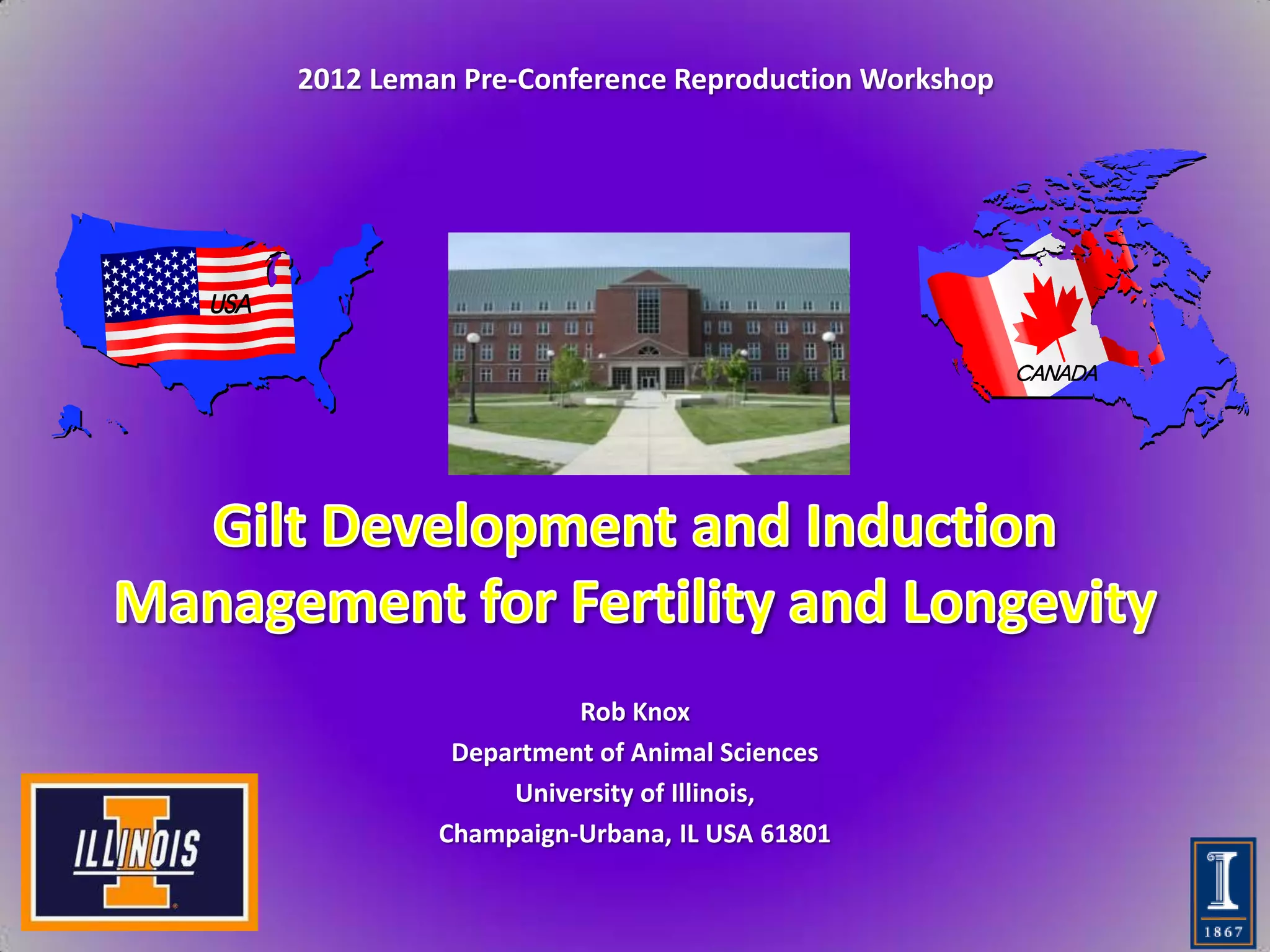 2012 Leman Pre-Conference Reproduction Workshop

USA

CANADA

Gilt Development and Induction Management for Fertility and Longevity

Rob Knox
Department of Animal Sciences
University of Illinois,
Champaign-Urbana, IL USA 61801

ILLINOIS

1867